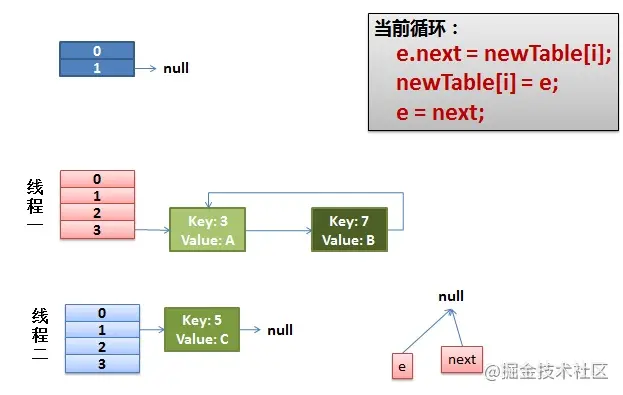 0
1
null

当前循环：
e.next = newTable[i];
newTable[i] = e;
e = next;

线程一
0
1
2
3
Key: 3
Value: A
Key: 7
Value: B

线程二
0
1
2
3
Key: 5
Value: C
null

null
e
next

@掘金技术社区